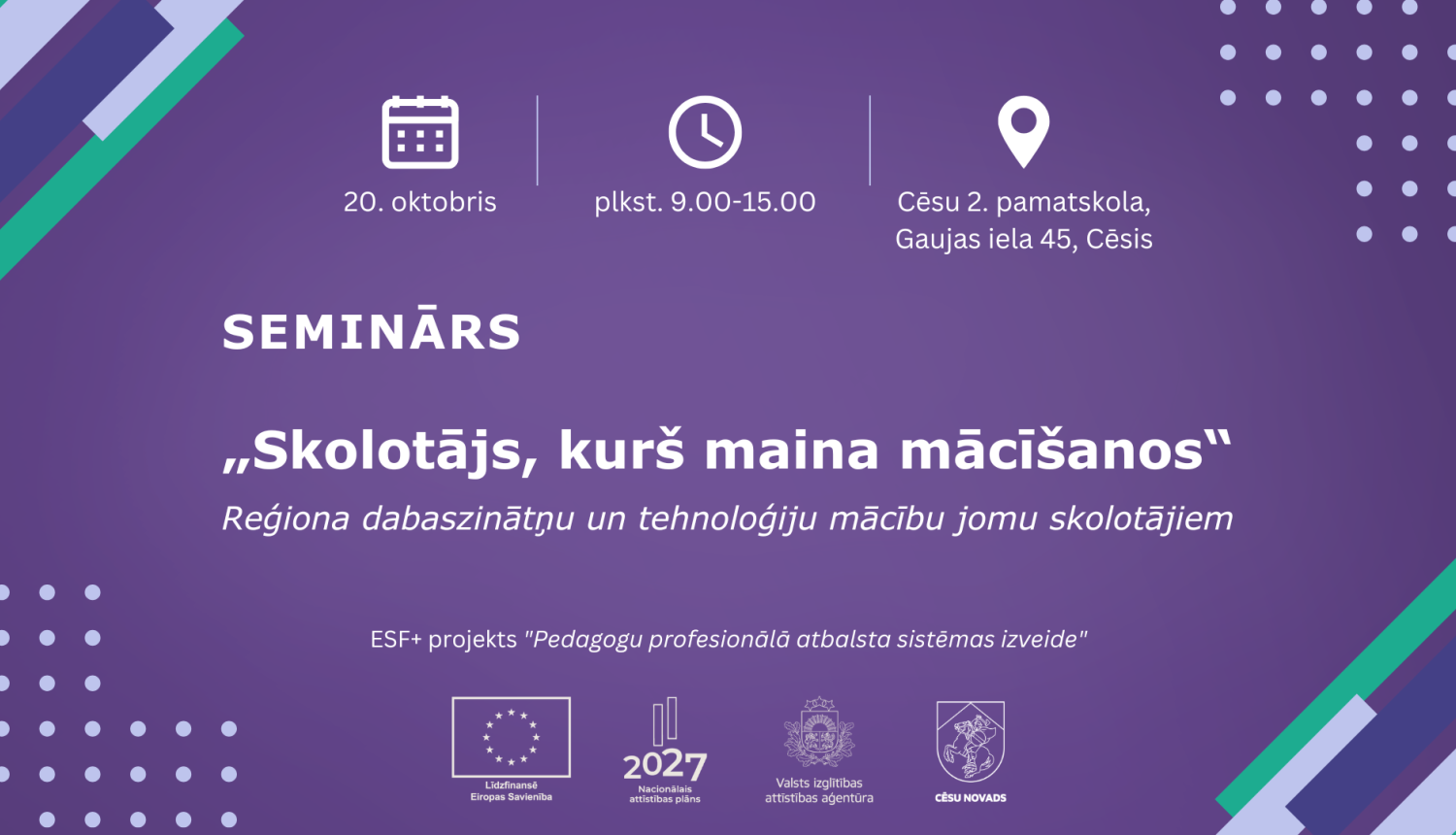 20. oktobris

plkst. 9.00-15.00

Cēsu 2. pamatskola, Gaujas iela 45, Cēsis

SEMINĀRS

„Skolotājs, kurš maina mācīšanos“

Reģiona dabaszinātņu un tehnoloģiju mācību jomu skolotājiem

ESF+ projekts "Pedagogu profesionālā atbalsta sistēmas izveide"

Līdzfinansē Eiropas Savienība

2027 Nacionālais attīstības plāns

Valsts izglītības attīstības aģentūra

CĒSU NOVADS